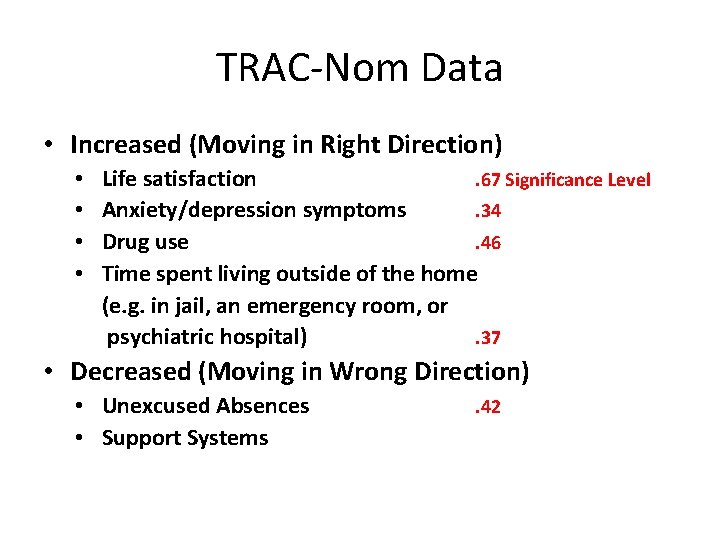 TRAC-Nom Data

• Increased (Moving in Right Direction)
  • Life satisfaction .67 Significance Level
  • Anxiety/depression symptoms .34
  • Drug use .46
  • Time spent living outside of the home (e.g. in jail, an emergency room, or psychiatric hospital) .37
• Decreased (Moving in Wrong Direction)
  • Unexcused Absences .42
  • Support Systems